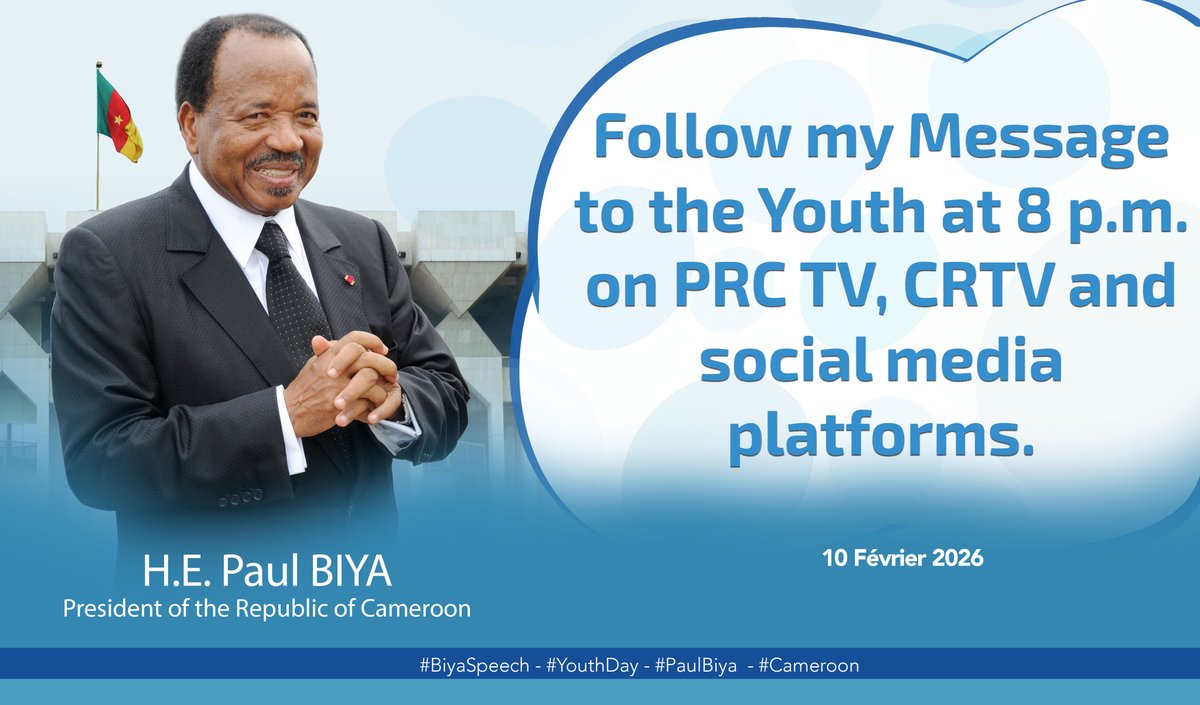 Follow my Message to the Youth at 8 p.m. on PRC TV, CRTV and social media platforms.

10 Février 2026

H.E. Paul BIYA
President of the Republic of Cameroon

#BiyaSpeech - #YouthDay - #PaulBiya - #Cameroon